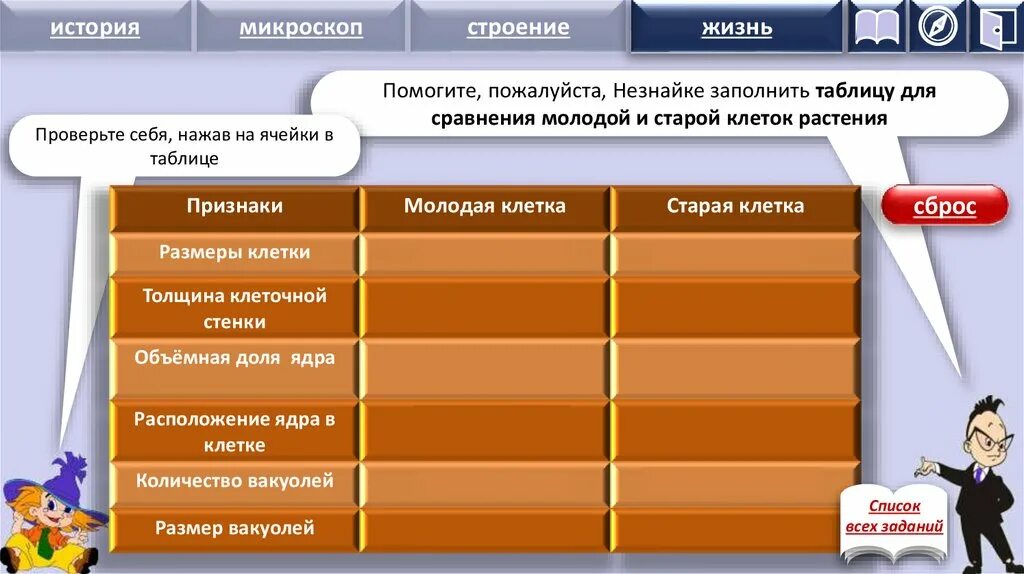 история микроскоп строение жизнь

Помогите, пожалуйста, Незнайке заполнить таблицу для сравнения молодой и старой клеток растения

Проверьте себя, нажав на ячейки в таблице

| Признаки | Молодая клетка | Старая клетка |
|---|---|---|
| Размеры клетки | | |
| Толщина клеточной стенки | | |
| Объёмная доля ядра | | |
| Расположение ядра в клетке | | |
| Количество вакуолей | | |
| Размер вакуолей | | |

сброс

Список всех заданий